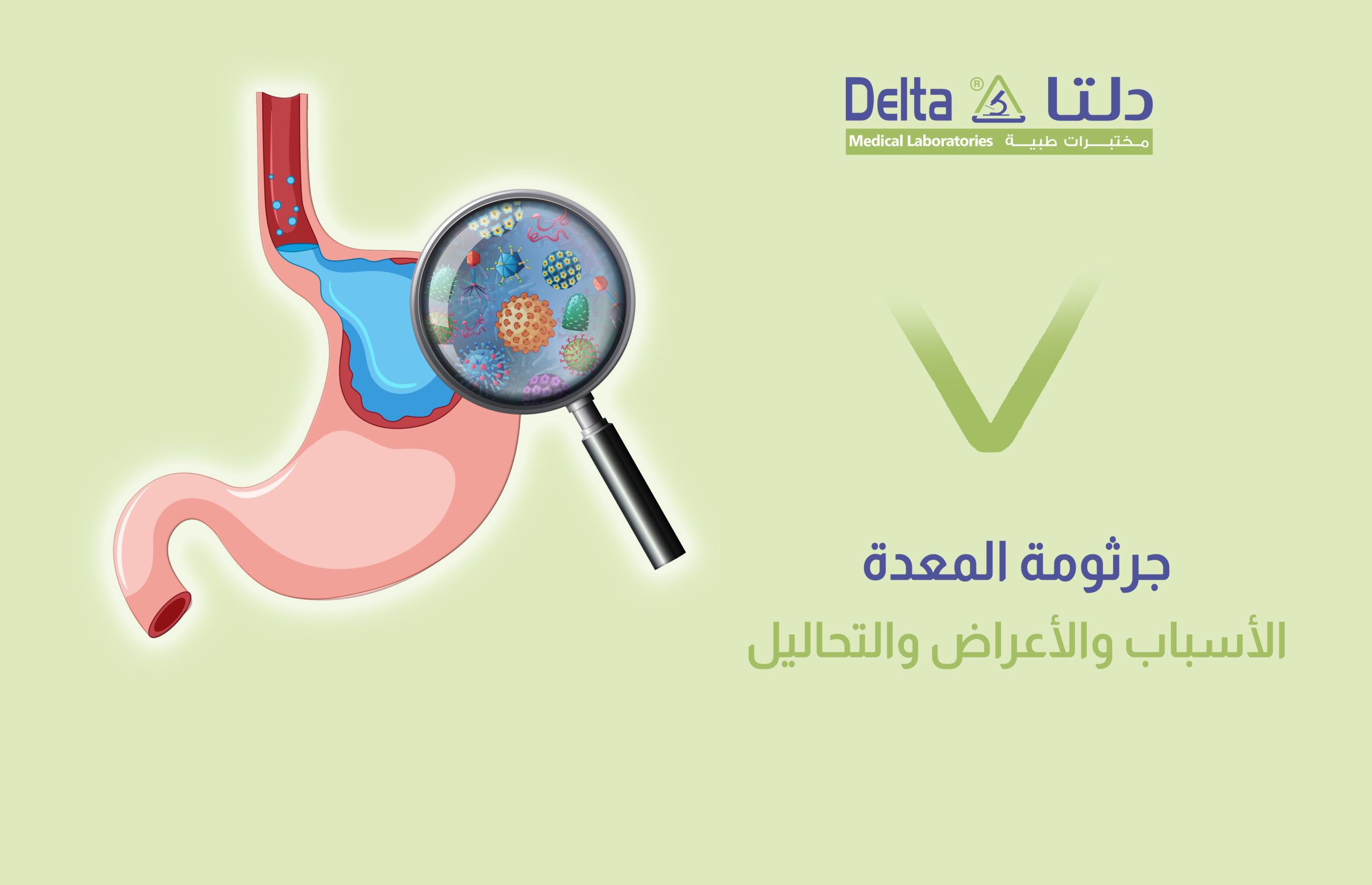 Delta ® دلتا
Medical Laboratories مختبرات طبية

جرثومة المعدة
الأسباب والأعراض والتحاليل